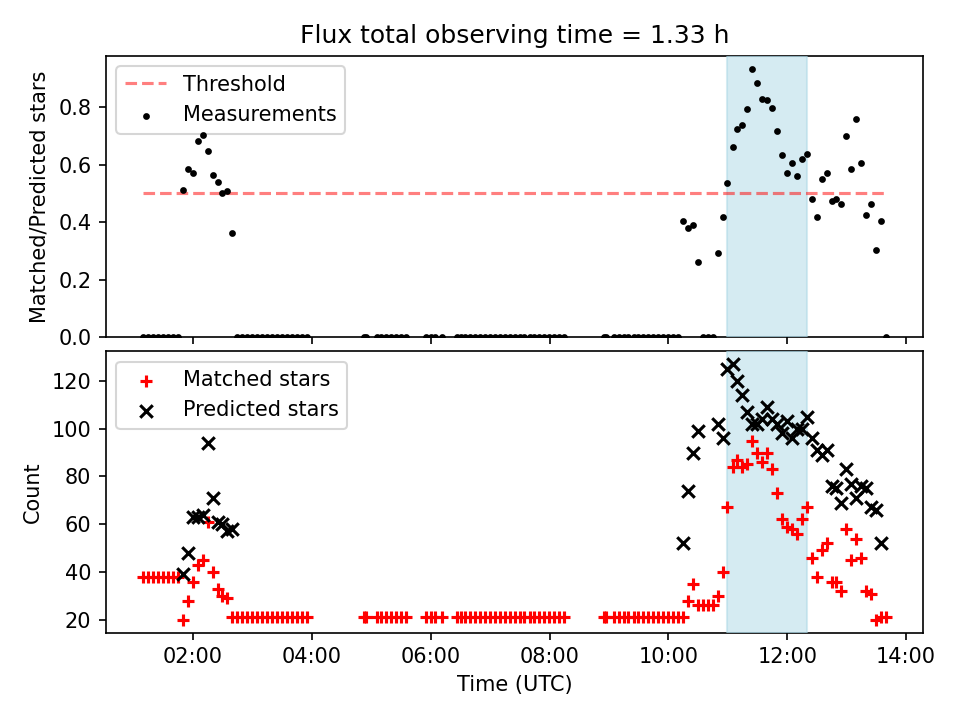 Flux total observing time = 1.33 h

Threshold
Measurements

Matched/Predicted stars

0.8
0.6
0.4
0.2
0.0

Matched stars
Predicted stars

Count

120
100
80
60
40
20

02:00
04:00
06:00
08:00
10:00
12:00
14:00

Time (UTC)